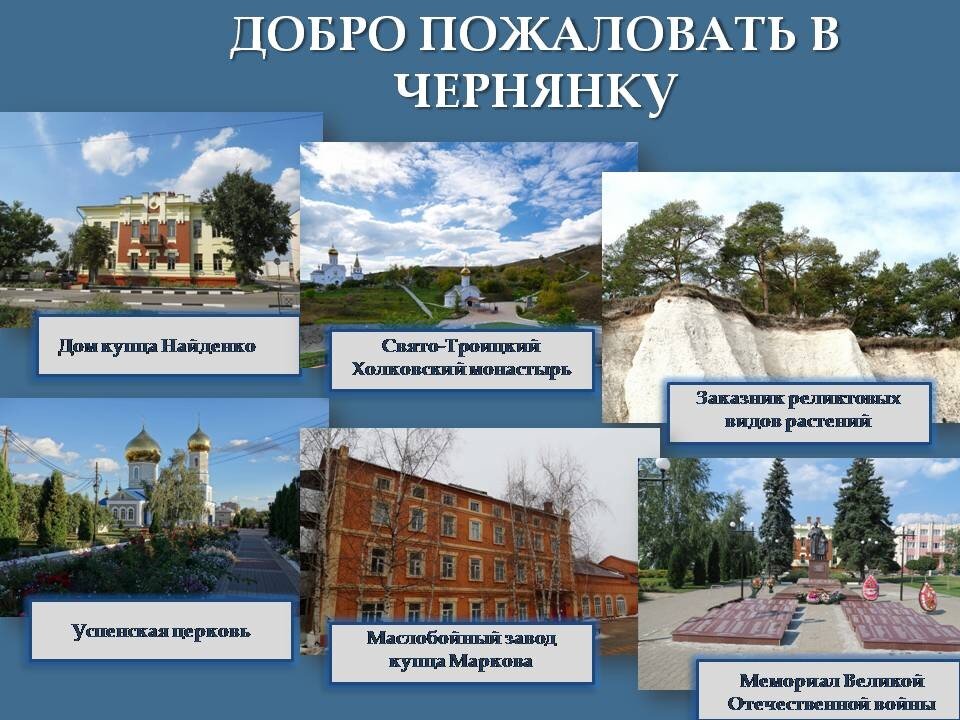 ДОБРО ПОЖАЛОВАТЬ В ЧЕРНЯНКУ

Дом купца Найденко

Свято-Троицкий Холковский монастырь

Заказник реликтовых видов растений

Успенская церковь

Маслобойный завод купца Маркова

Мемориал Великой Отечественной войны